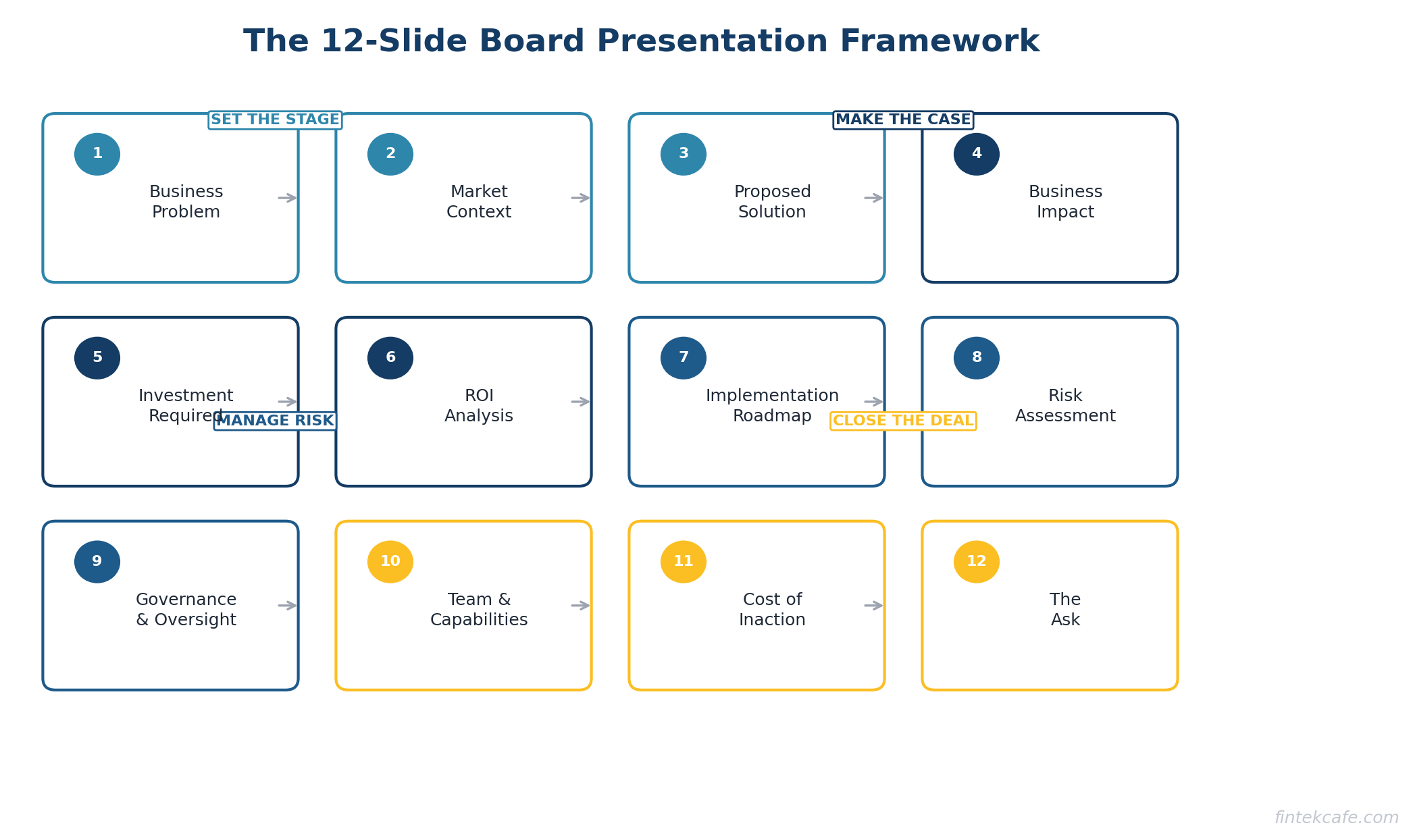 The 12-Slide Board Presentation Framework

SET THE STAGE

MAKE THE CASE

1
Business Problem

2
Market Context

3
Proposed Solution

4
Business Impact

5
Investment Required

MANAGE RISK

6
ROI Analysis

7
Implementation Roadmap

CLOSE THE DEAL

8
Risk Assessment

9
Governance & Oversight

10
Team & Capabilities

11
Cost of Inaction

12
The Ask

fintekcafe.com